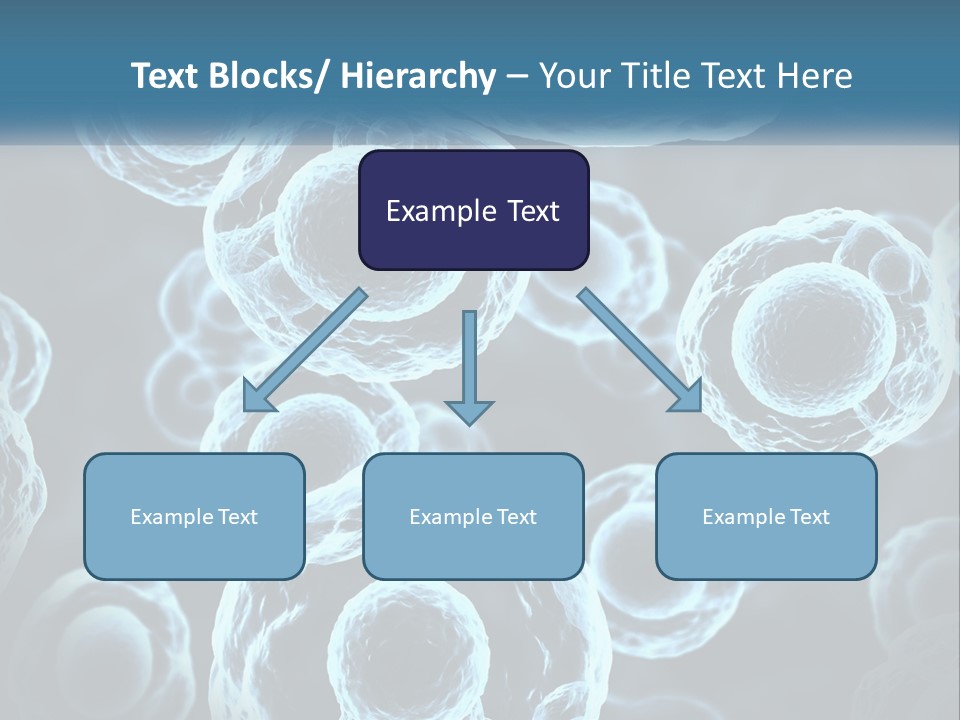 Text Blocks/ Hierarchy – Your Title Text Here

Example Text

Example Text

Example Text

Example Text